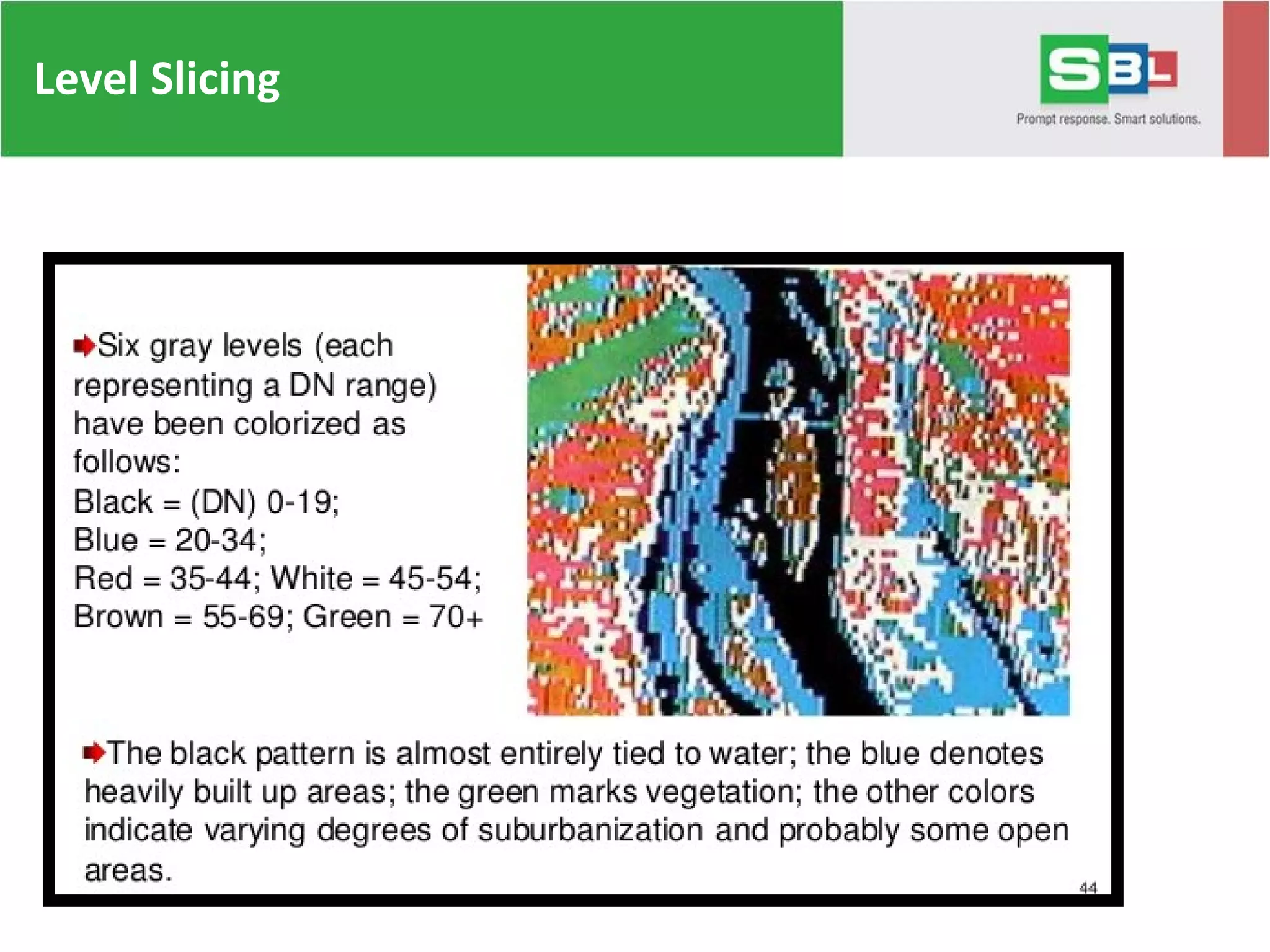 Level Slicing

SBL
Prompt response. Smart solutions.

Six gray levels (each representing a DN range) have been colorized as follows:
Black = (DN) 0-19;
Blue = 20-34;
Red = 35-44; White = 45-54;
Brown = 55-69; Green = 70+

The black pattern is almost entirely tied to water; the blue denotes heavily built up areas; the green marks vegetation; the other colors indicate varying degrees of suburbanization and probably some open areas.

44